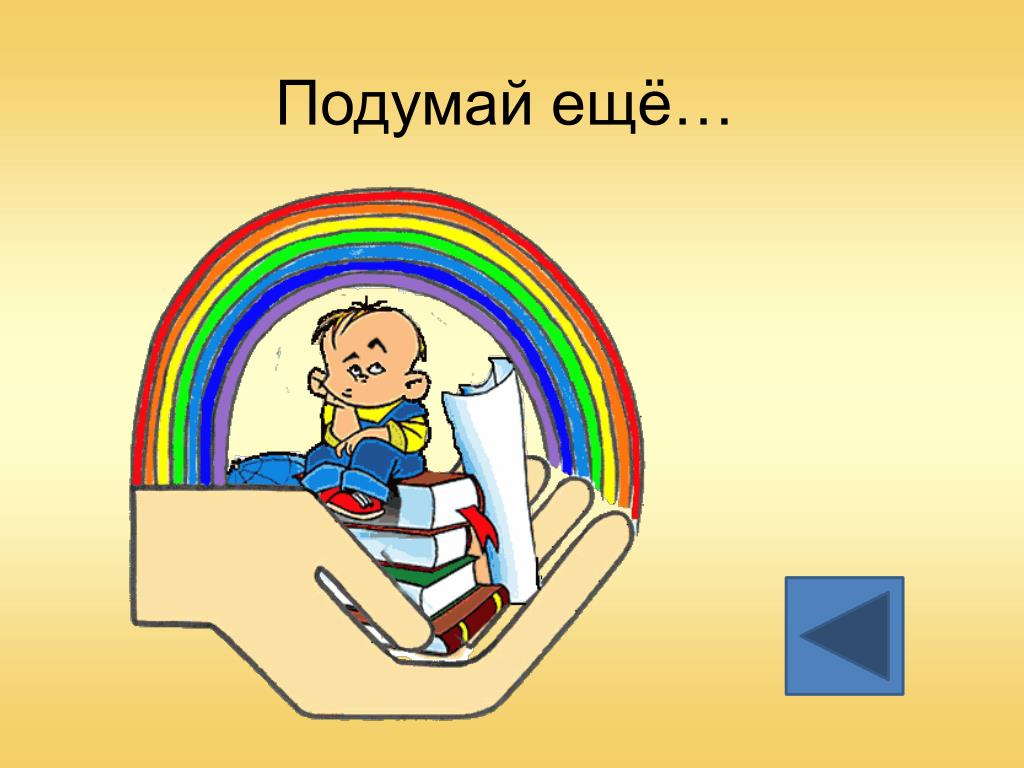 Подумай ещё…